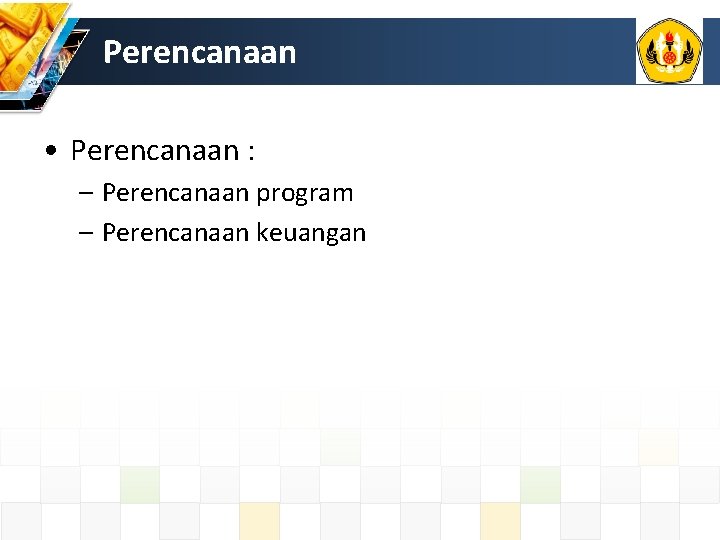 Perencanaan

• Perencanaan :
– Perencanaan program
– Perencanaan keuangan